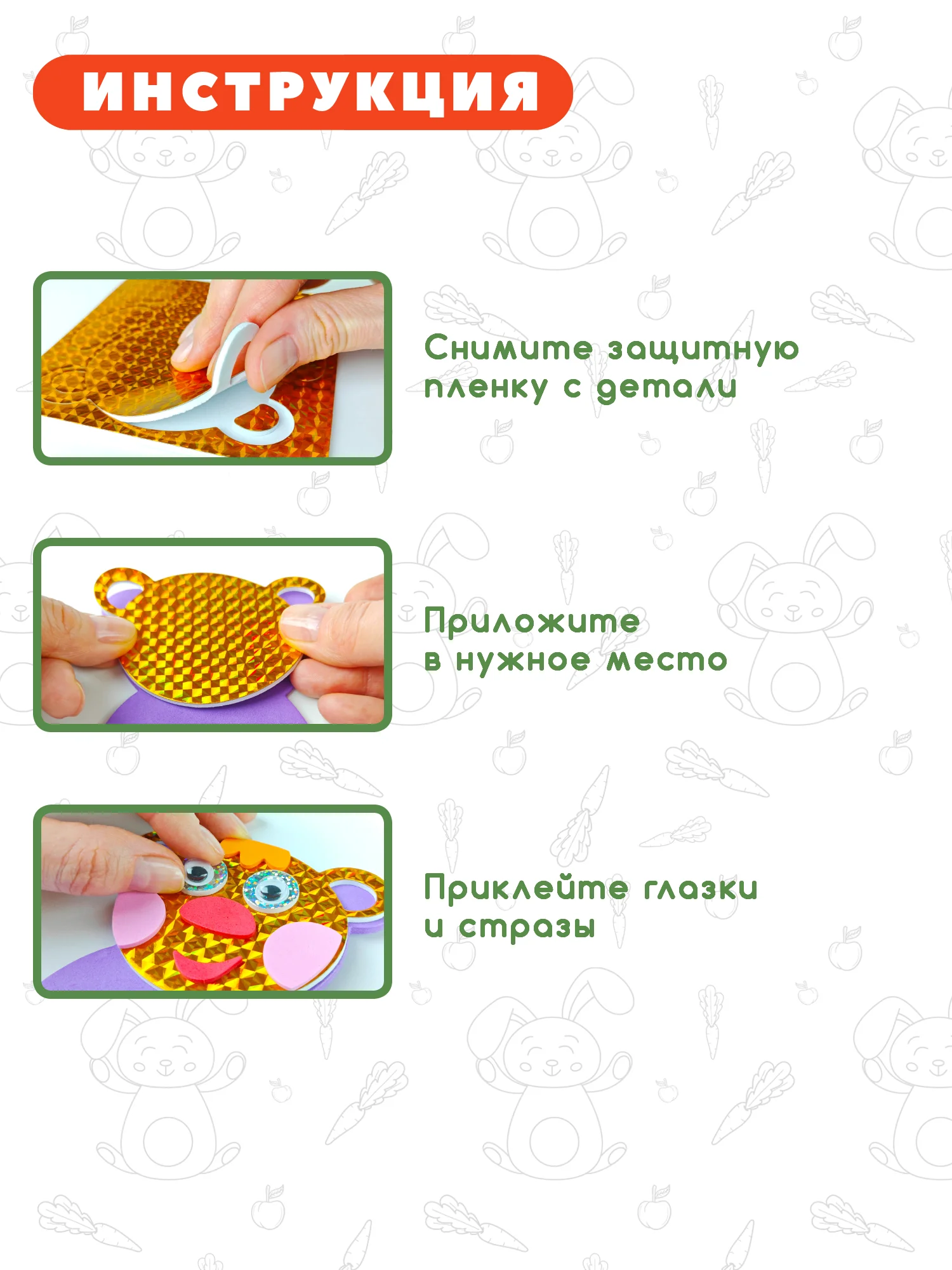 ИНСТРУКЦИЯ

Снимите защитную пленку с детали

Приложите в нужное место

Приклейте глазки и стразы